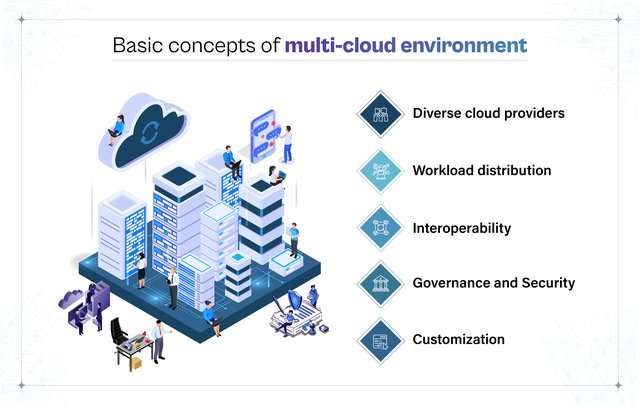 Basic concepts of multi-cloud environment

Diverse cloud providers

Workload distribution

Interoperability

Governance and Security

Customization